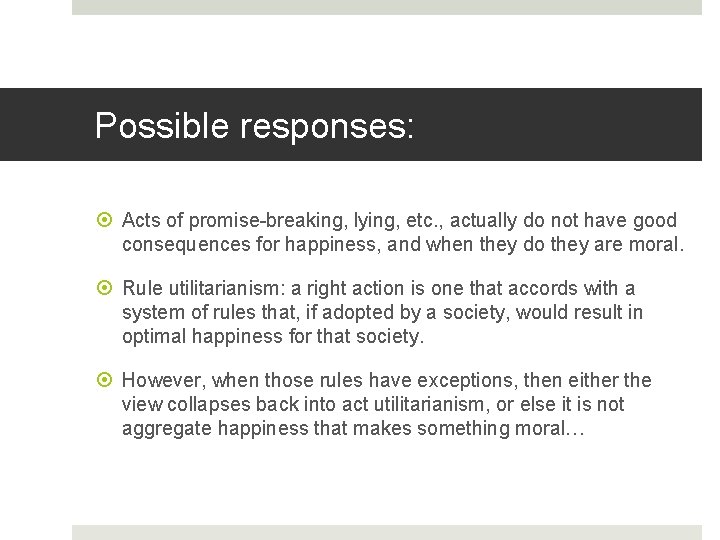 Possible responses:

Acts of promise-breaking, lying, etc., actually do not have good consequences for happiness, and when they do they are moral.

Rule utilitarianism: a right action is one that accords with a system of rules that, if adopted by a society, would result in optimal happiness for that society.

However, when those rules have exceptions, then either the view collapses back into act utilitarianism, or else it is not aggregate happiness that makes something moral…